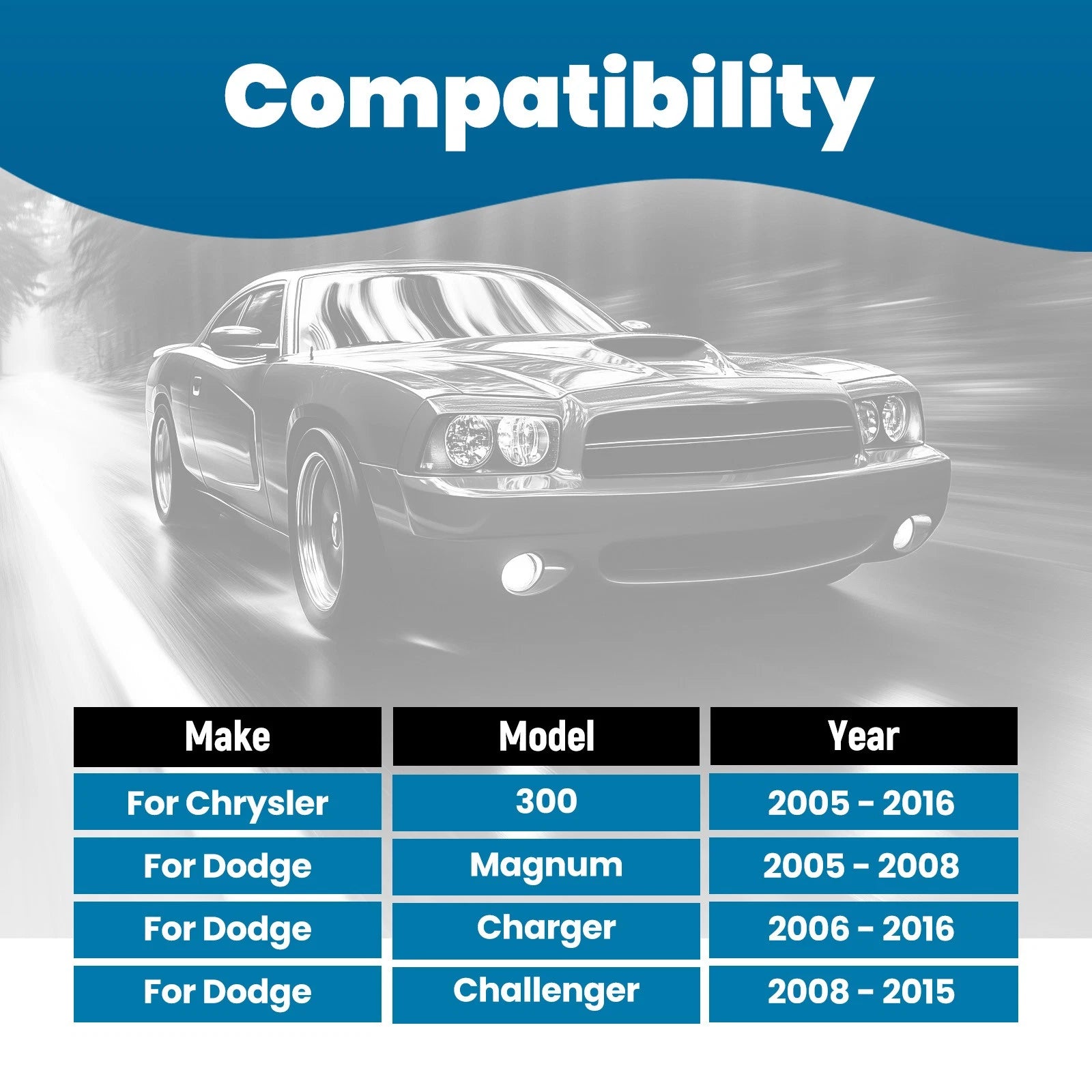 Compatibility

| Make | Model | Year |
|---|---|---|
| For Chrysler | 300 | 2005 - 2016 |
| For Dodge | Magnum | 2005 - 2008 |
| For Dodge | Charger | 2006 - 2016 |
| For Dodge | Challenger | 2008 - 2015 |